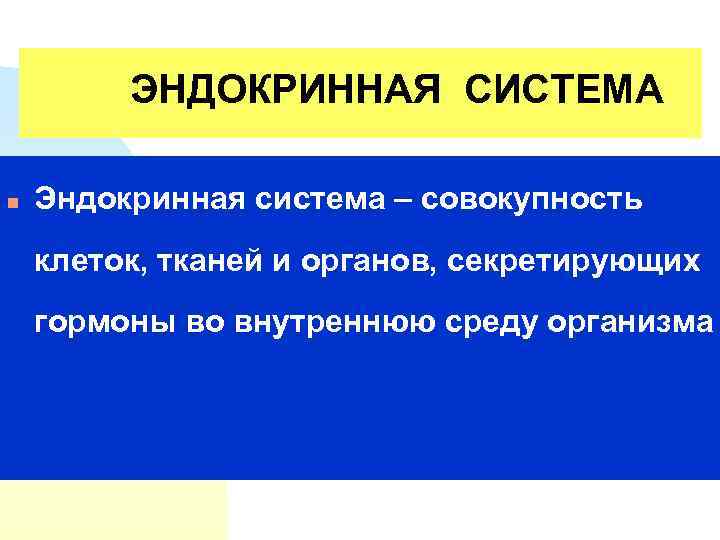 ЭНДОКРИННАЯ СИСТЕМА

Эндокринная система – совокупность клеток, тканей и органов, секретирующих гормоны во внутреннюю среду организма